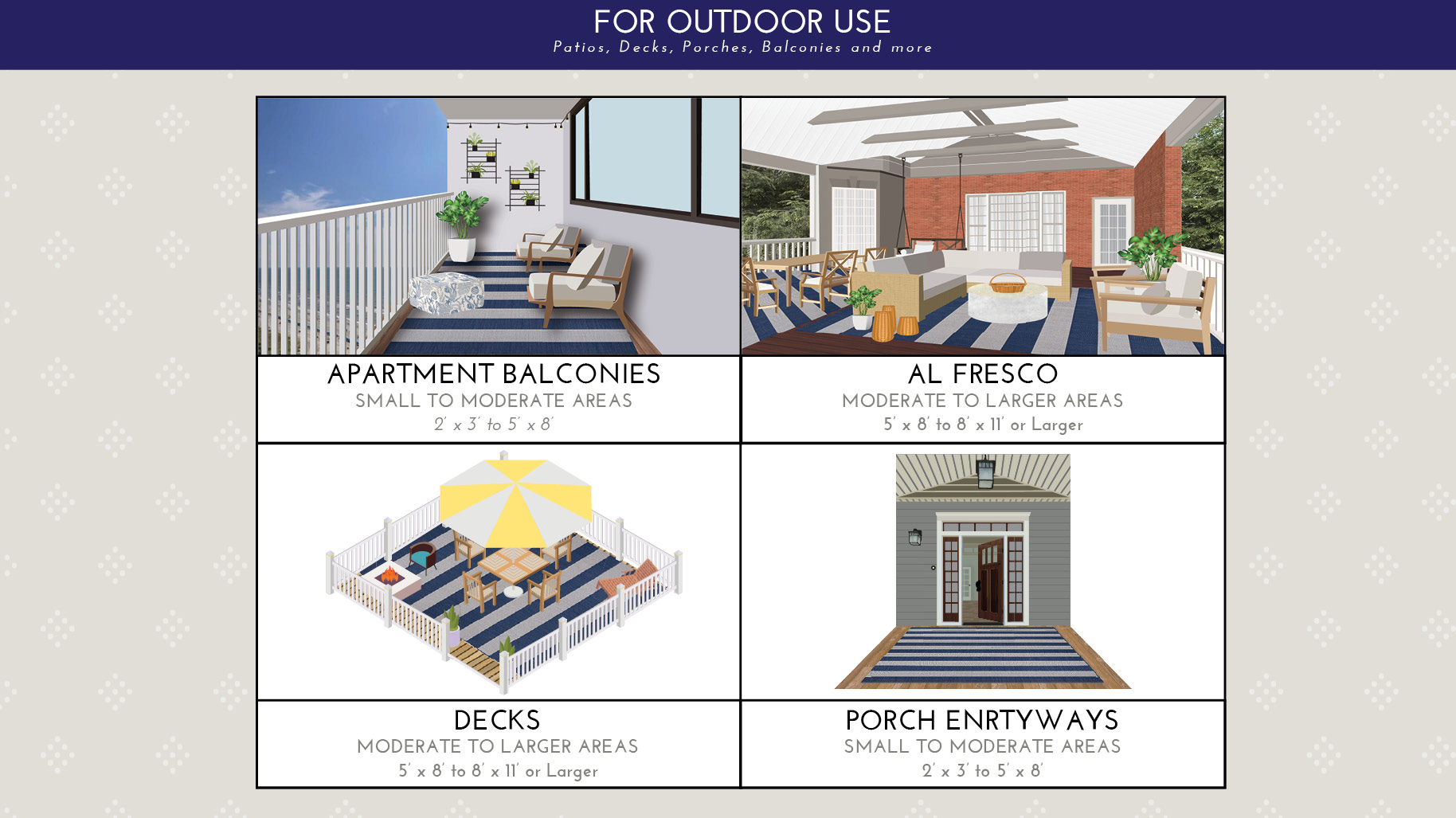 FOR OUTDOOR USE
Patios, Decks, Porches, Balconies and more

APARTMENT BALCONIES
SMALL TO MODERATE AREAS
2' x 3' to 5' x 8'

AL FRESCO
MODERATE TO LARGER AREAS
5' x 8' to 8' x 11' or Larger

DECKS
MODERATE TO LARGER AREAS
5' x 8' to 8' x 11' or Larger

PORCH ENRTYWAYS
SMALL TO MODERATE AREAS
2' x 3' to 5' x 8'